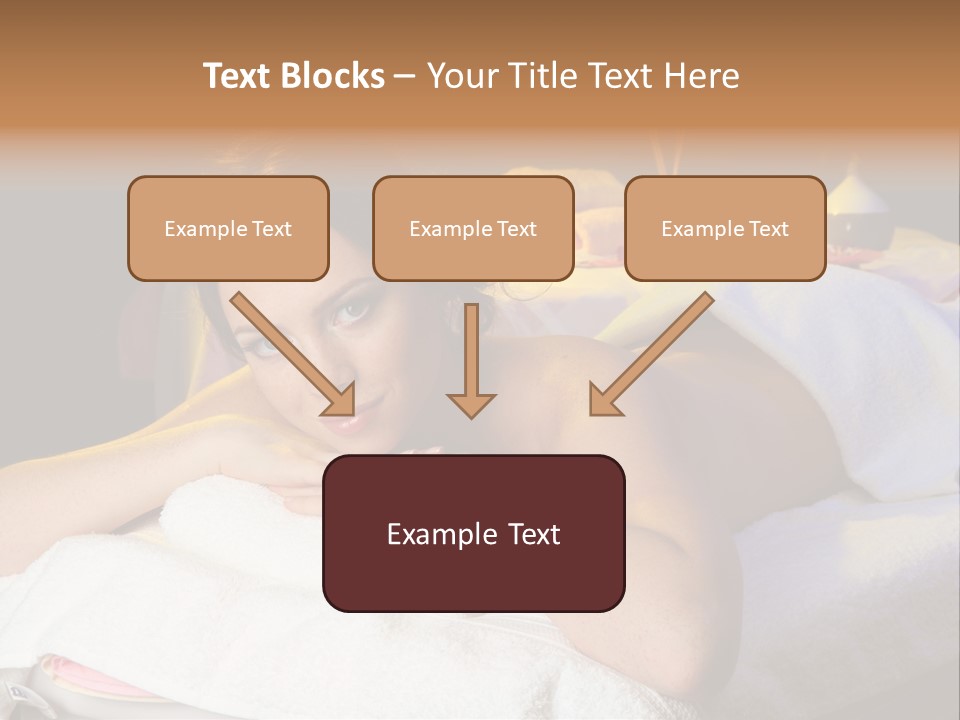 Text Blocks – Your Title Text Here

Example Text

Example Text

Example Text

Example Text